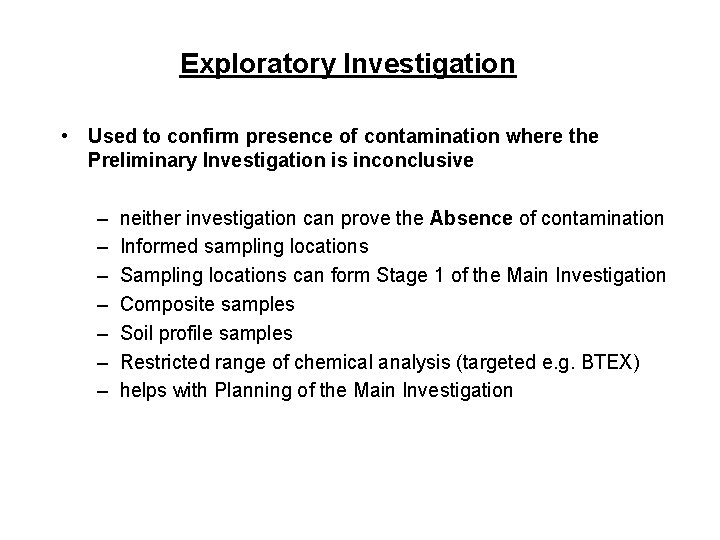 Exploratory Investigation

• Used to confirm presence of contamination where the Preliminary Investigation is inconclusive

– neither investigation can prove the Absence of contamination
– Informed sampling locations
– Sampling locations can form Stage 1 of the Main Investigation
– Composite samples
– Soil profile samples
– Restricted range of chemical analysis (targeted e.g. BTEX)
– helps with Planning of the Main Investigation